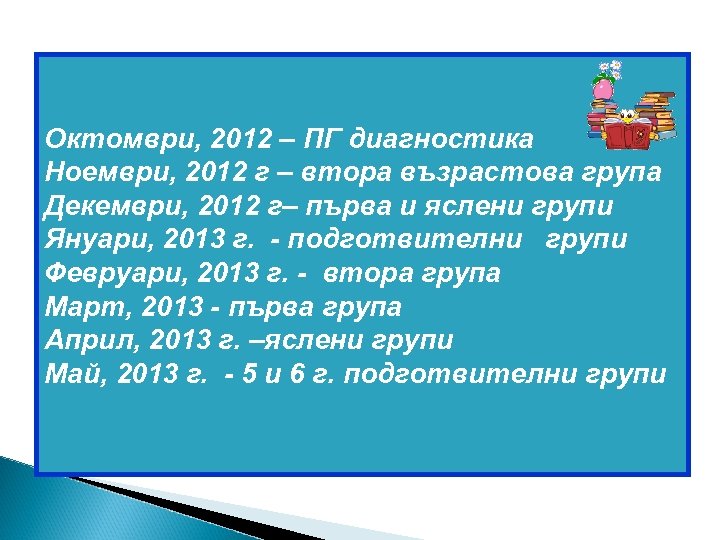 Октомври, 2012 – ПГ диагностика
Ноември, 2012 г – втора възрастова група
Декември, 2012 г– първа и яслени групи
Януари, 2013 г. - подготвителни групи
Февруари, 2013 г. - втора група
Март, 2013 - първа група
Април, 2013 г. –яслени групи
Май, 2013 г. - 5 и 6 г. подготвителни групи